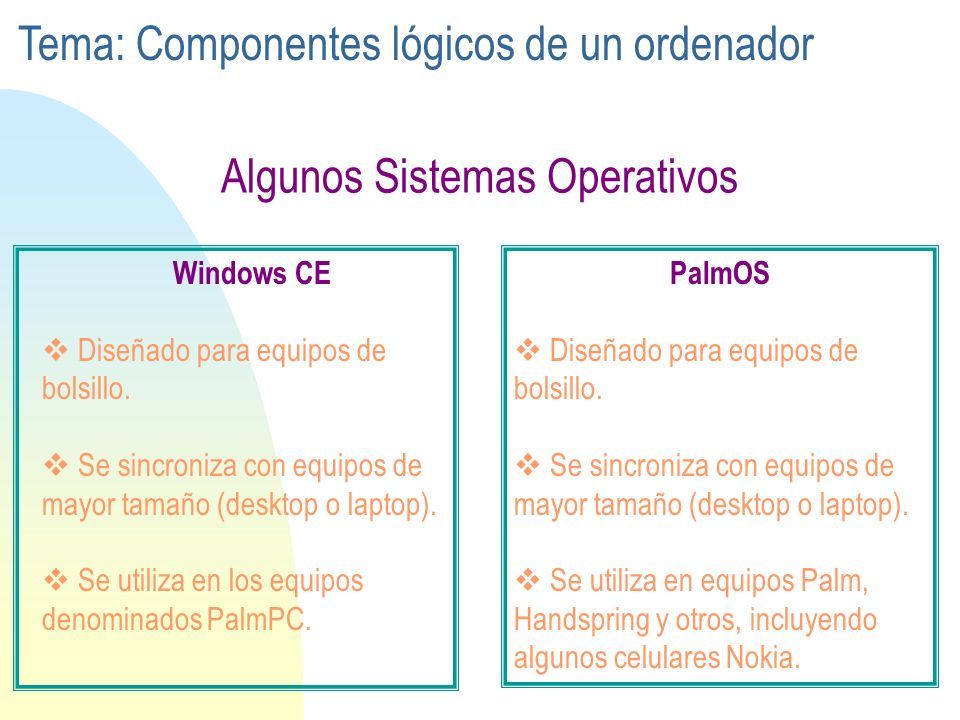 Tema: Componentes lógicos de un ordenador

Algunos Sistemas Operativos

Windows CE

❖ Diseñado para equipos de bolsillo.

❖ Se sincroniza con equipos de mayor tamaño (desktop o laptop).

❖ Se utiliza en los equipos denominados PalmPC.

PalmOS

❖ Diseñado para equipos de bolsillo.

❖ Se sincroniza con equipos de mayor tamaño (desktop o laptop).

❖ Se utiliza en equipos Palm, Handspring y otros, incluyendo algunos celulares Nokia.